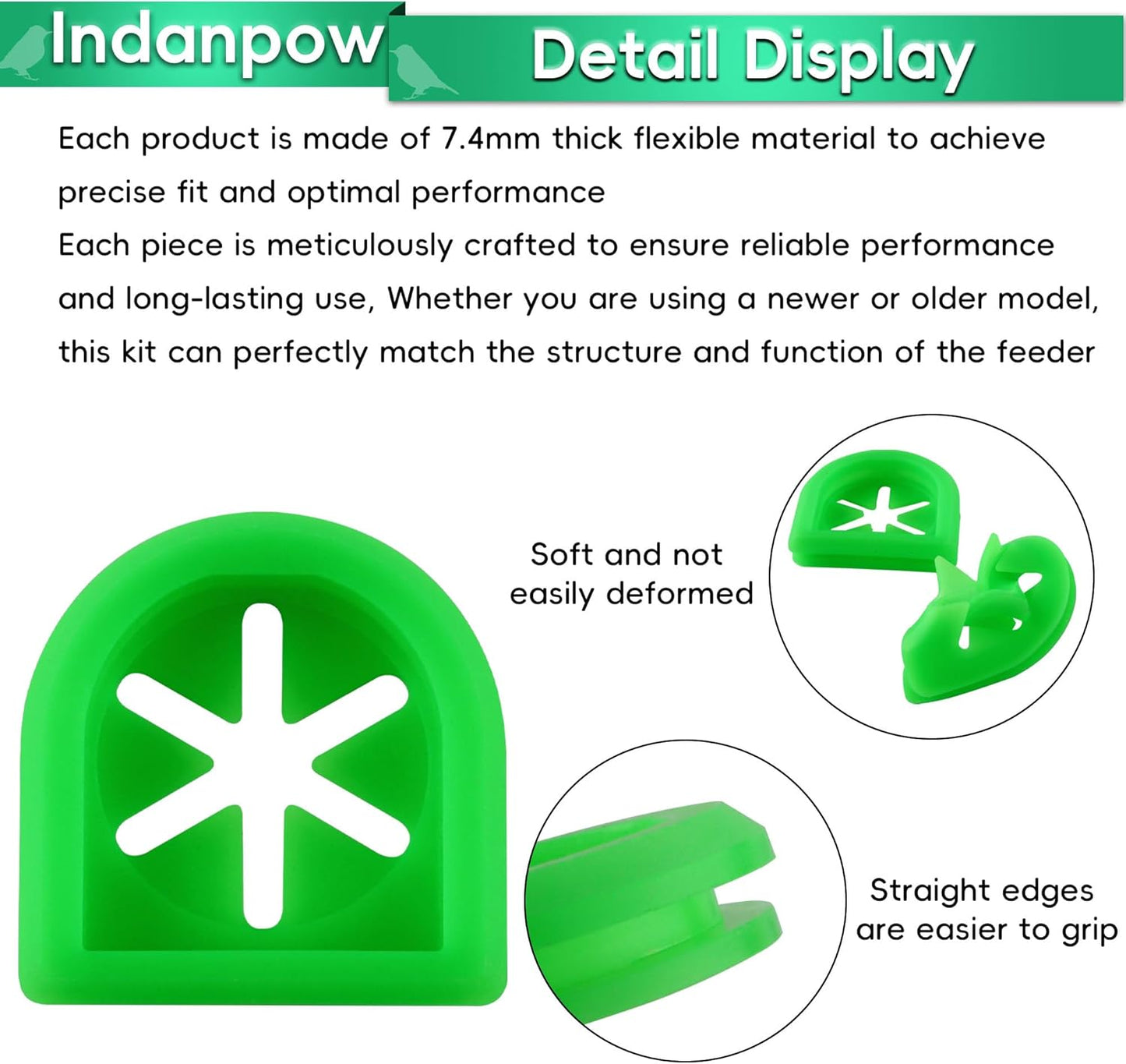 Indanpow

Detail Display

Each product is made of 7.4mm thick flexible material to achieve precise fit and optimal performance
Each piece is meticulously crafted to ensure reliable performance and long-lasting use, Whether you are using a newer or older model, this kit can perfectly match the structure and function of the feeder

Soft and not easily deformed

Straight edges are easier to grip